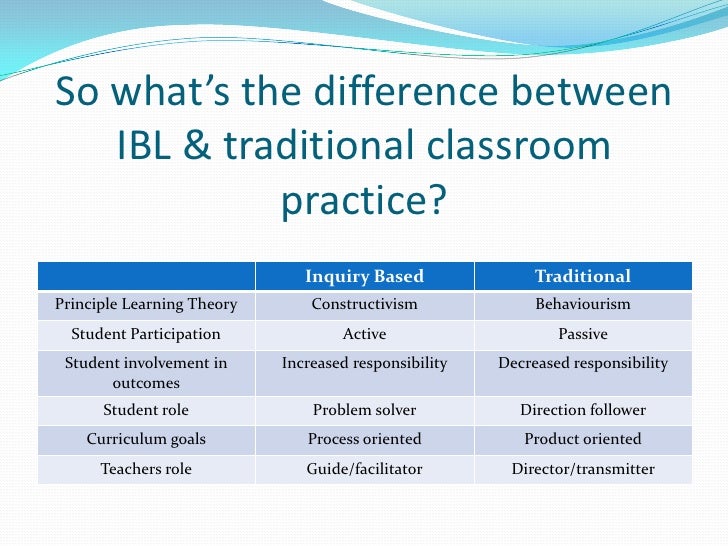 So what's the difference between IBL & traditional classroom practice?

| | Inquiry Based | Traditional |
|---|---|---|
| Principle Learning Theory | Constructivism | Behaviourism |
| Student Participation | Active | Passive |
| Student involvement in outcomes | Increased responsibility | Decreased responsibility |
| Student role | Problem solver | Direction follower |
| Curriculum goals | Process oriented | Product oriented |
| Teachers role | Guide/facilitator | Director/transmitter |